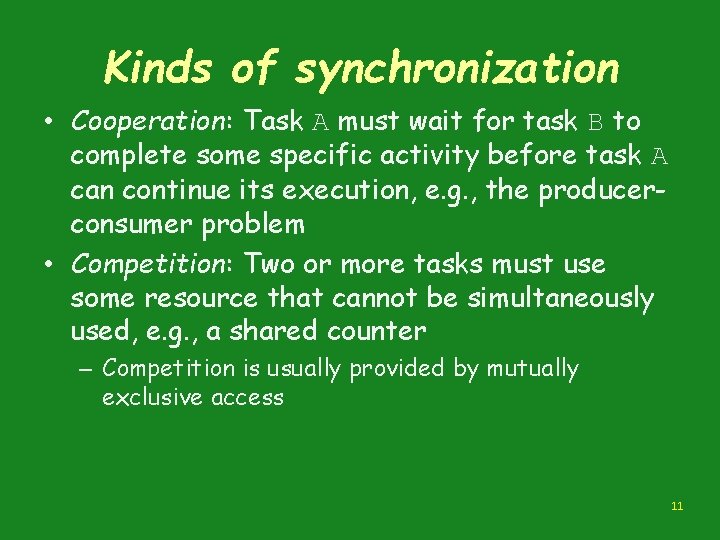 Kinds of synchronization

• Cooperation: Task A must wait for task B to complete some specific activity before task A can continue its execution, e.g., the producer-consumer problem

• Competition: Two or more tasks must use some resource that cannot be simultaneously used, e.g., a shared counter

– Competition is usually provided by mutually exclusive access

11